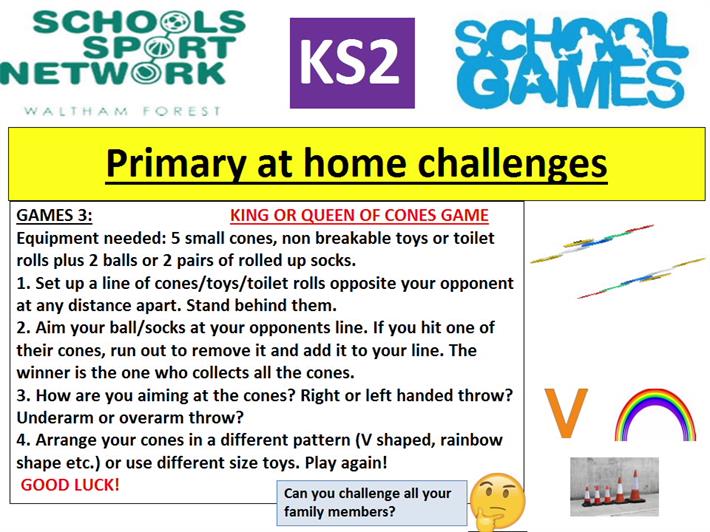 SCHOOLS SPORT NETWORK
WALTHAM FOREST

KS2

SCHOOL GAMES

Primary at home challenges

GAMES 3: KING OR QUEEN OF CONES GAME

Equipment needed: 5 small cones, non breakable toys or toilet rolls plus 2 balls or 2 pairs of rolled up socks.

1. Set up a line of cones/toys/toilet rolls opposite your opponent at any distance apart. Stand behind them.

2. Aim your ball/socks at your opponents line. If you hit one of their cones, run out to remove it and add it to your line. The winner is the one who collects all the cones.

3. How are you aiming at the cones? Right or left handed throw? Underarm or overarm throw?

4. Arrange your cones in a different pattern (V shaped, rainbow shape etc.) or use different size toys. Play again!

GOOD LUCK!

Can you challenge all your family members?

V